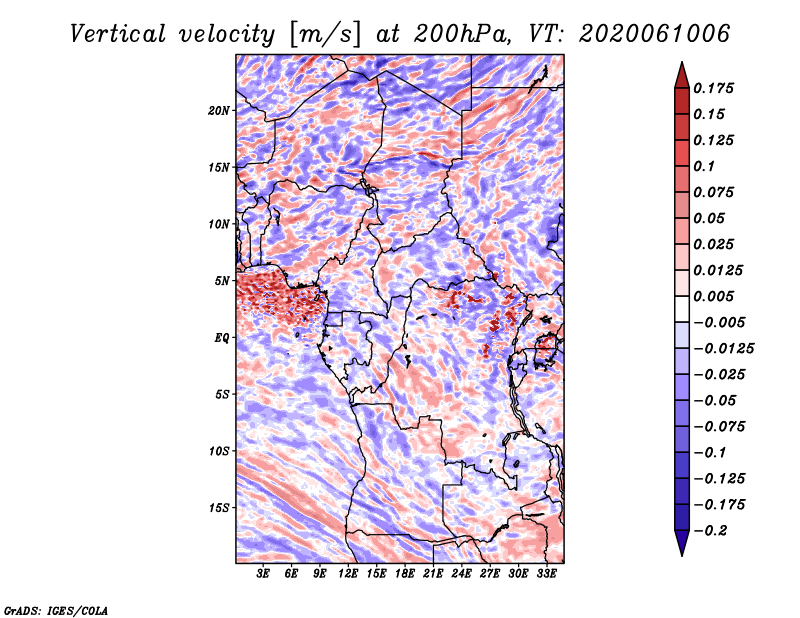 Vertical velocity [m/s] at 200hPa, VT: 2020061006

20N
15N
10N
5N
EQ
5S
10S
15S

3E 6E 9E 12E 15E 18E 21E 24E 27E 30E 33E

0.175
0.15
0.125
0.1
0.075
0.05
0.025
0.0125
0.005
−0.005
−0.0125
−0.025
−0.05
−0.075
−0.1
−0.125
−0.175
−0.2

GrADS: IGES/COLA